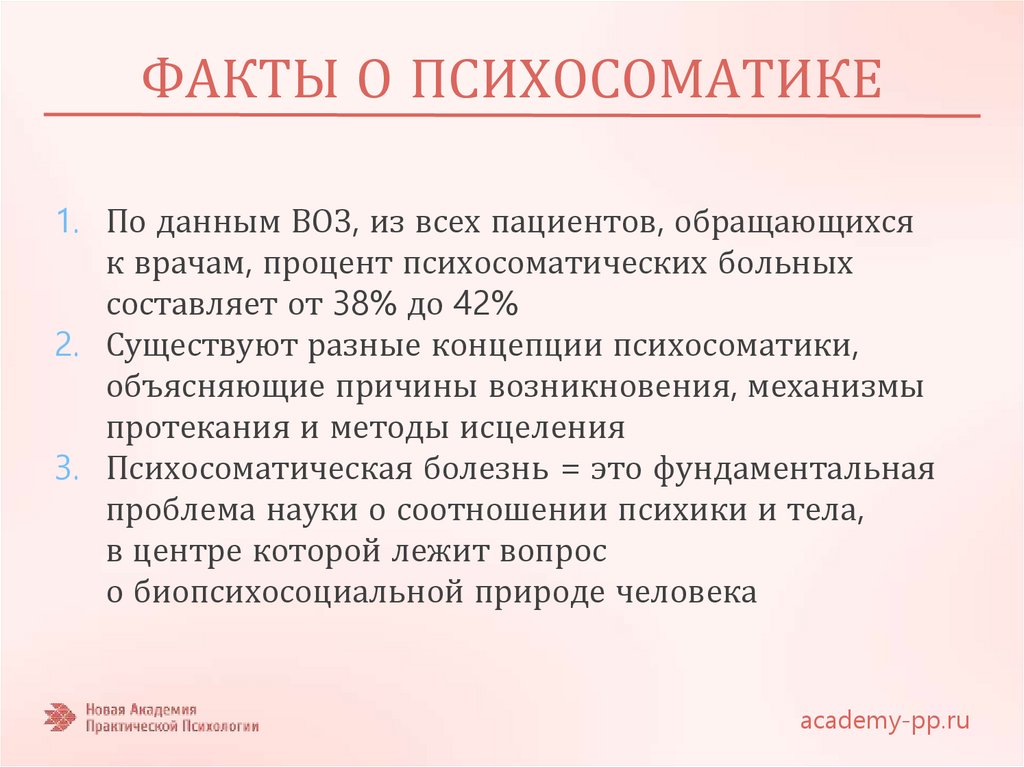 ФАКТЫ О ПСИХОСОМАТИКЕ

1. По данным ВОЗ, из всех пациентов, обращающихся к врачам, процент психосоматических больных составляет от 38% до 42%
2. Существуют разные концепции психосоматики, объясняющие причины возникновения, механизмы протекания и методы исцеления
3. Психосоматическая болезнь = это фундаментальная проблема науки о соотношении психики и тела, в центре которой лежит вопрос о биопсихосоциальной природе человека

Новая Академия Практической Психологии

academy-pp.ru